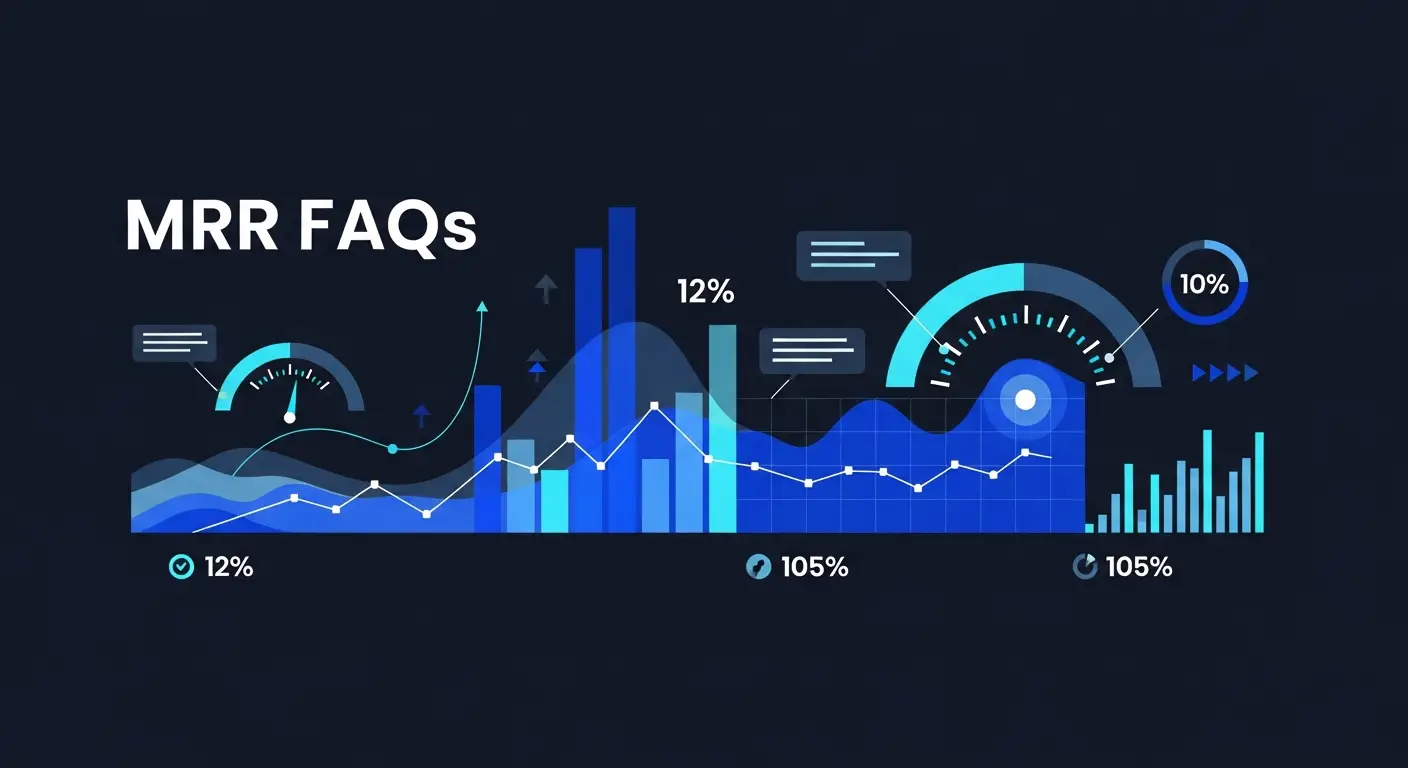 MRR FAQs

12%

10%

12%

105%

105%